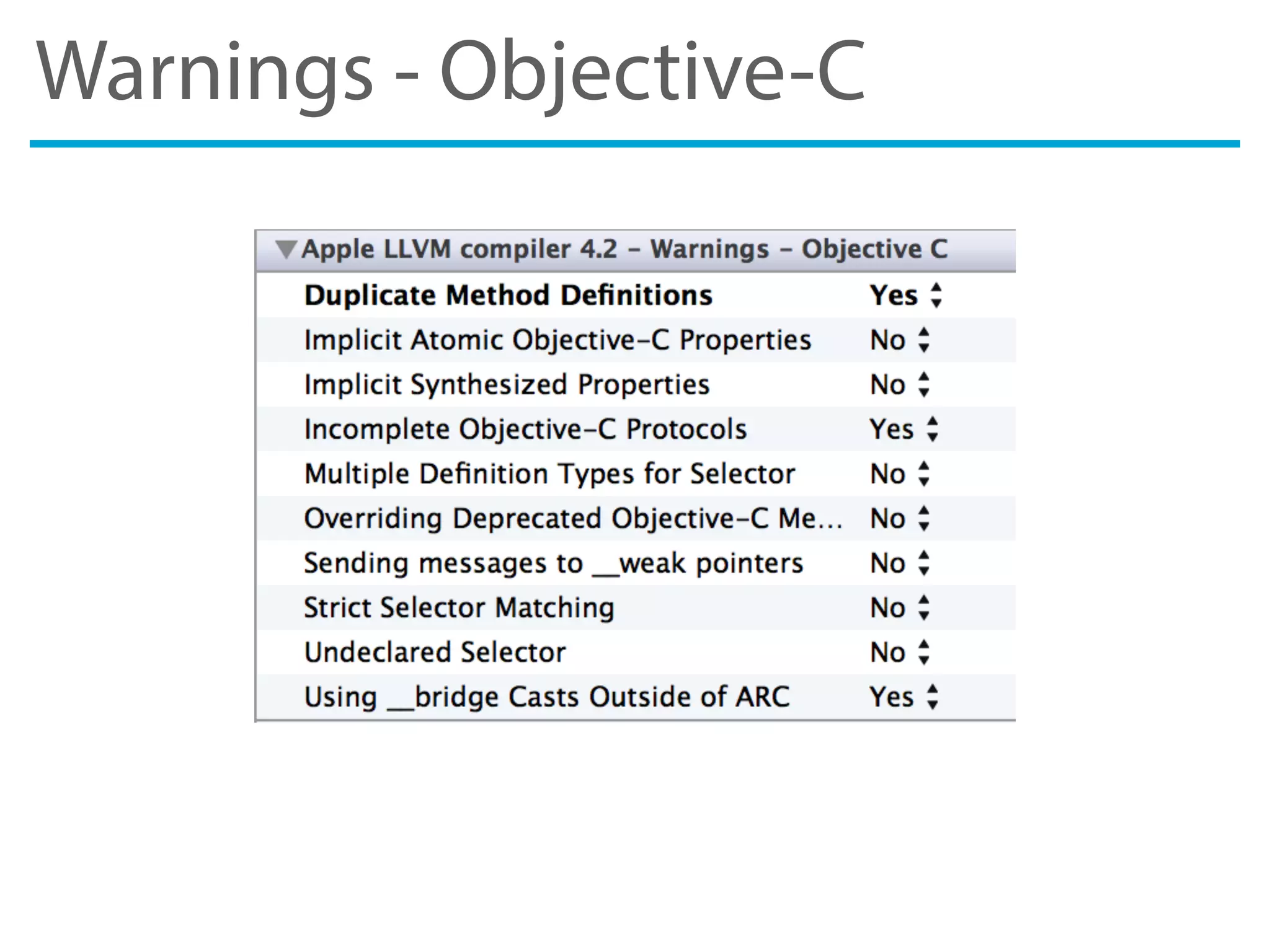 Warnings - Objective-C

Apple LLVM compiler 4.2 – Warnings – Objective C

| | |
|---|---|
| Duplicate Method Definitions | Yes |
| Implicit Atomic Objective-C Properties | No |
| Implicit Synthesized Properties | No |
| Incomplete Objective-C Protocols | Yes |
| Multiple Definition Types for Selector | No |
| Overriding Deprecated Objective-C Me... | No |
| Sending messages to __weak pointers | No |
| Strict Selector Matching | No |
| Undeclared Selector | No |
| Using __bridge Casts Outside of ARC | Yes |